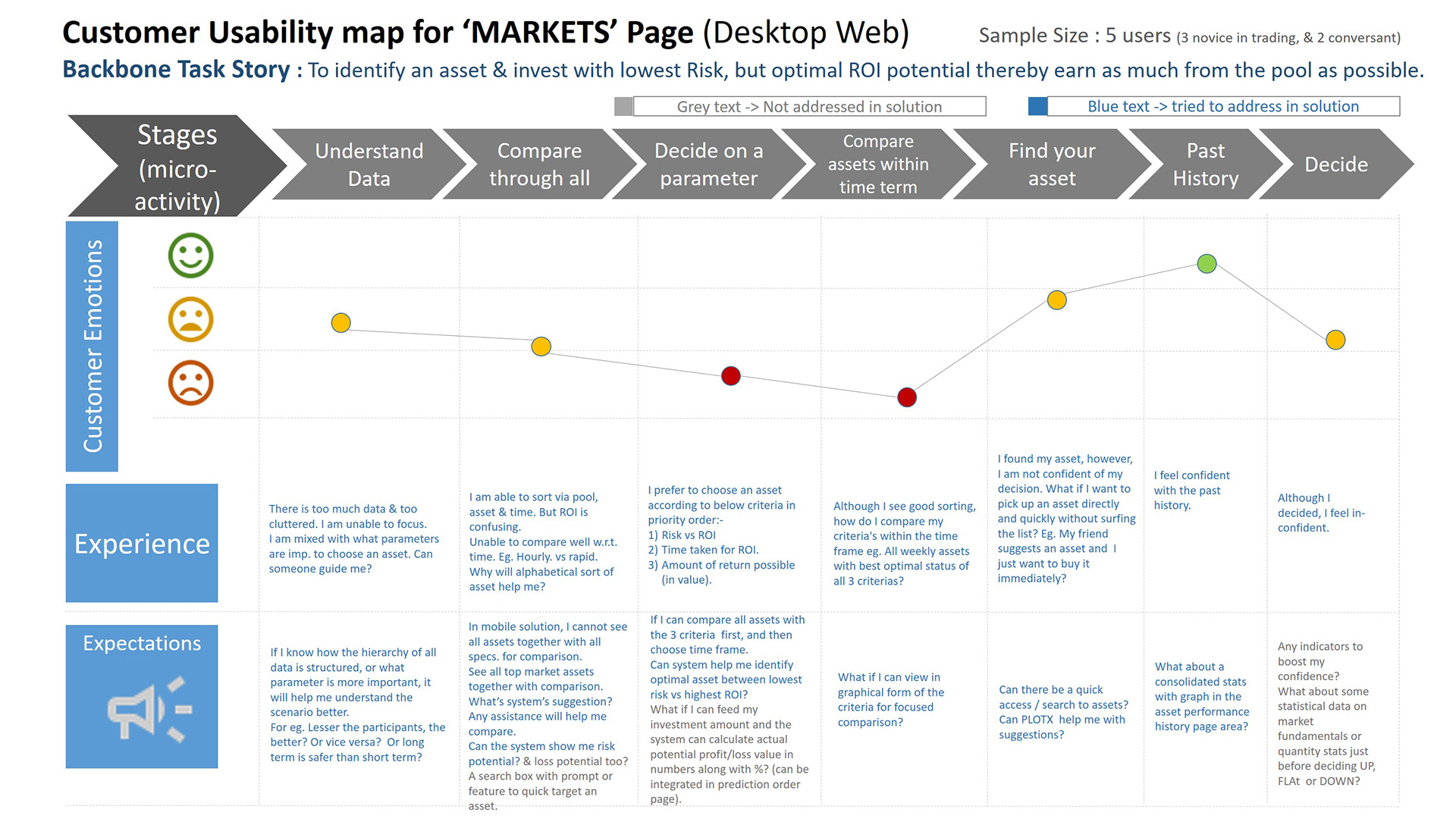 Customer Usability map for 'MARKETS' Page (Desktop Web)

Sample Size : 5 users (3 novice in trading, & 2 conversant)

Backbone Task Story : To identify an asset & invest with lowest Risk, but optimal ROI potential thereby earn as much from the pool as possible.

Grey text -> Not addressed in solution

Blue text -> tried to address in solution

| Stages (micro-activity) | Understand Data | Compare through all | Decide on a parameter | Compare assets within time term | Find your asset | Past History | Decide |
|---|---|---|---|---|---|---|---|
| Customer Emotions | | | | | | | |
| Experience | There is too much data & too cluttered. I am unable to focus. I am mixed with what parameters are imp. to choose an asset. Can someone guide me? | I am able to sort via pool, asset & time. But ROI is confusing. Unable to compare well w.r.t. time. Eg. Hourly. vs rapid. Why will alphabetical sort of asset help me? | I prefer to choose an asset according to below criteria in priority order:- 1) Risk vs ROI 2) Time taken for ROI. 3) Amount of return possible (in value). | Although I see good sorting, how do I compare my criteria's within the time frame eg. All weekly assets with best optimal status of all 3 criterias? | I found my asset, however, I am not confident of my decision. What if I want to pick up an asset directly and quickly without surfing the list? Eg. My friend suggests an asset and I just want to buy it immediately? | I feel confident with the past history. | Although I decided, I feel in-confident. |
| Expectations | If I know how the hierarchy of all data is structured, or what parameter is more important, it will help me understand the scenario better. For eg. Lesser the participants, the better? Or vice versa? Or long term is safer than short term? | In mobile solution, I cannot see all assets together with all specs. for comparison. See all top market assets together with comparison. What's system's suggestion? Any assistance will help me compare. Can the system show me risk potential? & loss potential too? A search box with prompt or feature to quick target an asset. | If I can compare all assets with the 3 criteria first, and then choose time frame. Can system help me identify optimal asset between lowest risk vs highest ROI? What if I can feed my investment amount and the system can calculate actual potential profit/loss value in numbers along with %? (can be integrated in prediction order page). | What if I can view in graphical form of the criteria for focused comparison? | Can there be a quick access / search to assets? Can PLOTX help me with suggestions? | What about a consolidated stats with graph in the asset performance history page area? | Any indicators to boost my confidence? What about some statistical data on market fundamentals or quantity stats just before deciding UP, FLAt or DOWN? |